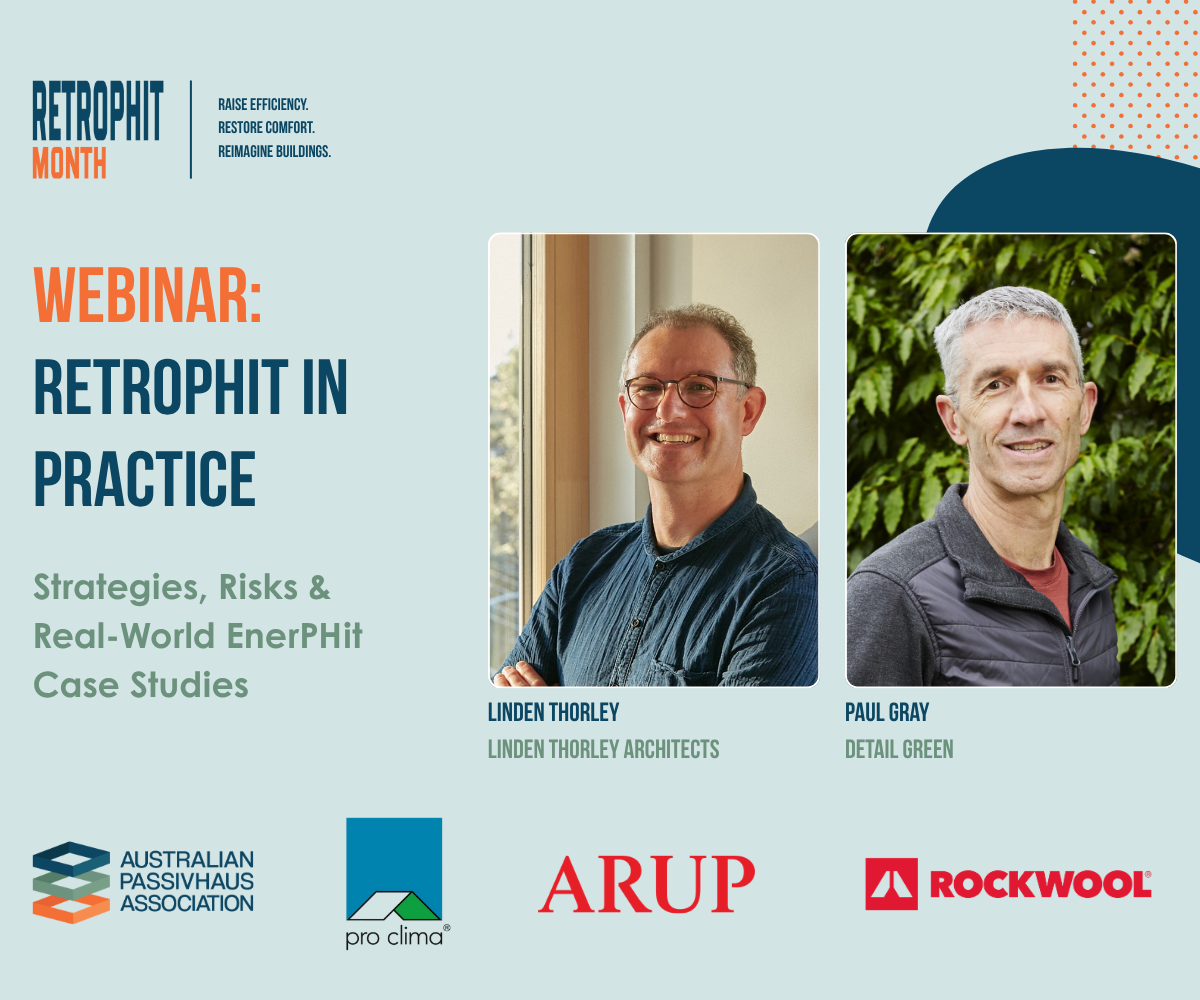 RETROPHIT
MONTH

RAISE EFFICIENCY.
RESTORE COMFORT.
REIMAGINE BUILDINGS.

WEBINAR:
RETROPHIT IN PRACTICE

Strategies, Risks & Real-World EnerPHit Case Studies

LINDEN THORLEY
LINDEN THORLEY ARCHITECTS

PAUL GRAY
DETAIL GREEN

AUSTRALIAN PASSIVHAUS ASSOCIATION

pro clima®

ARUP

ROCKWOOL®